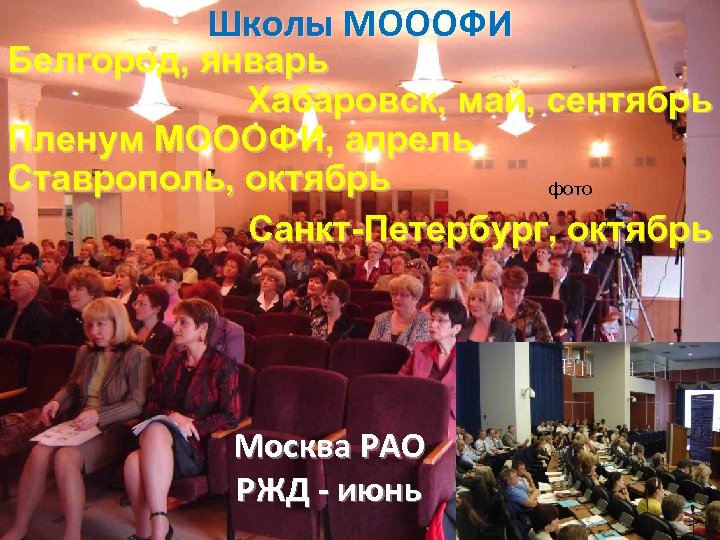 Школы МОООФИ

Белгород, январь

Хабаровск, май, сентябрь

Пленум МОООФИ, апрель

Ставрополь, октябрь

фото

Санкт-Петербург, октябрь

Москва РАО
РЖД - июнь